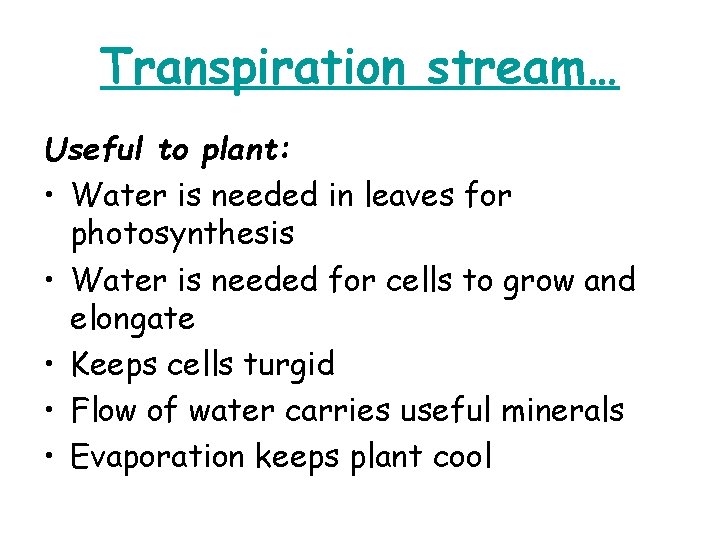 Transpiration stream…

Useful to plant:

• Water is needed in leaves for photosynthesis
• Water is needed for cells to grow and elongate
• Keeps cells turgid
• Flow of water carries useful minerals
• Evaporation keeps plant cool